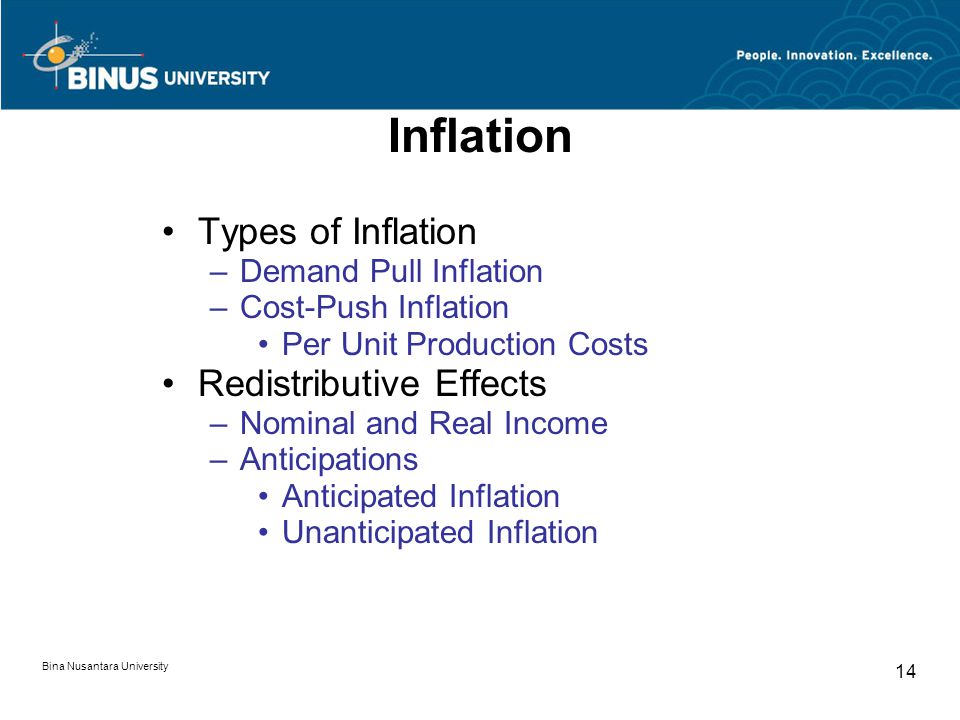 BINUS UNIVERSITY

People. Innovation. Excellence.

Inflation

• Types of Inflation
– Demand Pull Inflation
– Cost-Push Inflation
• Per Unit Production Costs
• Redistributive Effects
– Nominal and Real Income
– Anticipations
• Anticipated Inflation
• Unanticipated Inflation

Bina Nusantara University

14